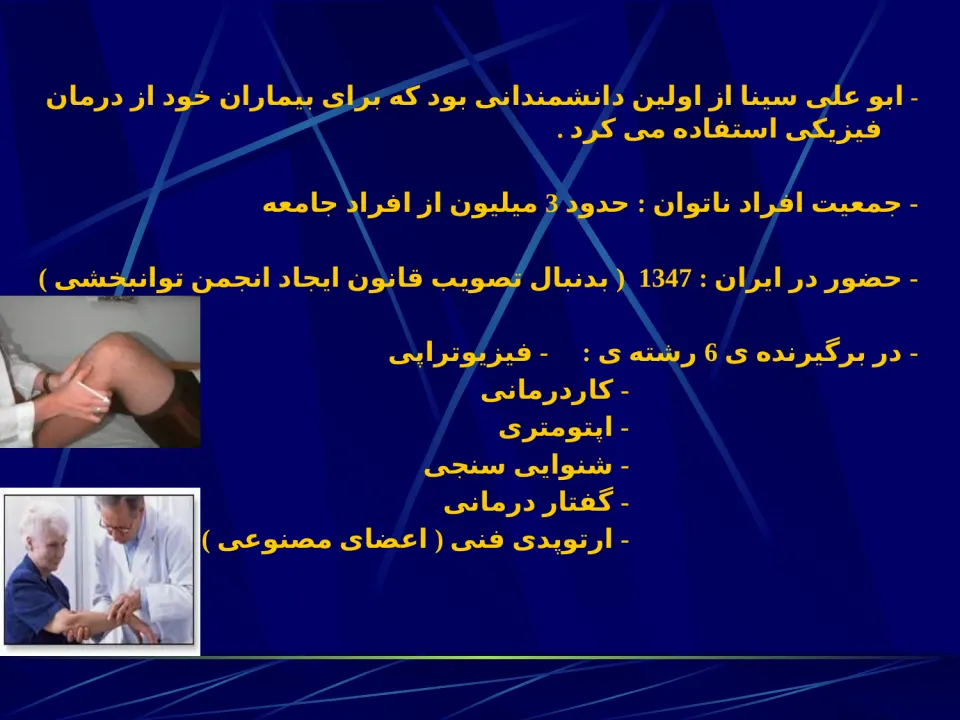 - ابو علی سینا از اولین دانشمندانی بود که برای بیماران خود از درمان فیزیکی استفاده می کرد .

- جمعیت افراد ناتوان : حدود 3 میلیون از افراد جامعه

- حضور در ایران : 1347 ( بدنبال تصویب قانون ایجاد انجمن توانبخشی )

- در برگیرنده ی 6 رشته ی : - فیزیوتراپی
- کاردرمانی
- اپتومتری
- شنوایی سنجی
- گفتار درمانی
- ارتوپدی فنی ( اعضای مصنوعی )